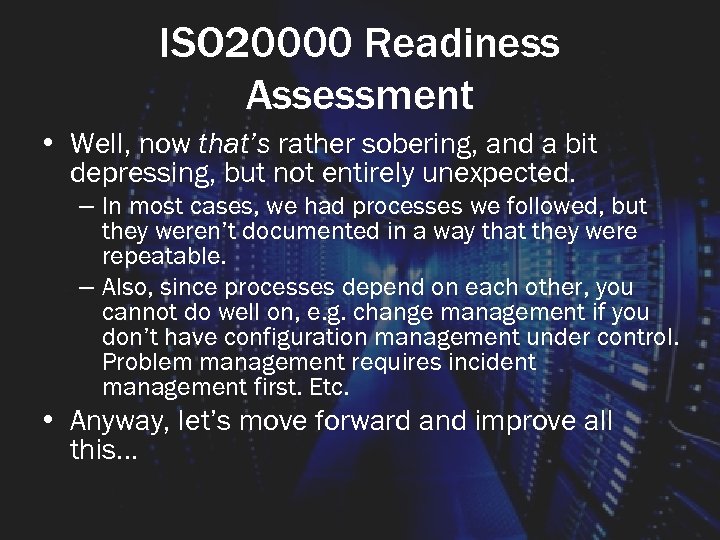 ISO20000 Readiness Assessment

• Well, now that's rather sobering, and a bit depressing, but not entirely unexpected.
– In most cases, we had processes we followed, but they weren't documented in a way that they were repeatable.
– Also, since processes depend on each other, you cannot do well on, e.g. change management if you don't have configuration management under control. Problem management requires incident management first. Etc.
• Anyway, let's move forward and improve all this...